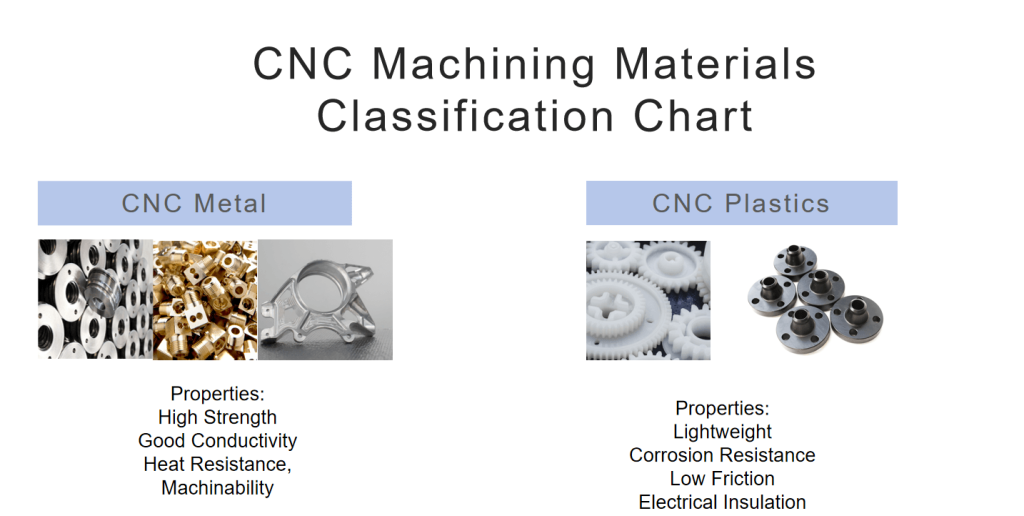 CNC Machining Materials Classification Chart

CNC Metal

Properties:
High Strength
Good Conductivity
Heat Resistance,
Machinability

CNC Plastics

Properties:
Lightweight
Corrosion Resistance
Low Friction
Electrical Insulation